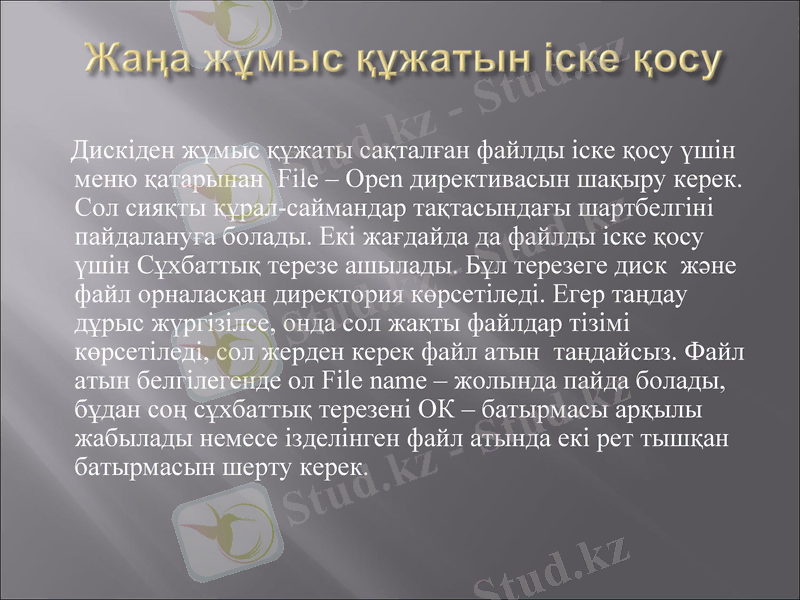 Жаңа жұмыс құжатын іске қосу

Дискіден жұмыс құжаты сақталған файлды іске қосу үшін меню қатарынан File – Open директивасын шақыру керек. Сол сияқты құрал-саймандар тақтасындағы шартбелгіні пайдалануға болады. Екі жағдайда да файлды іске қосу үшін Сұхбаттық терезе ашылады. Бұл терезеге диск және файл орналасқан директория көрсетіледі. Егер таңдау дұрыс жүргізілсе, онда сол жақты файлдар тізімі көрсетіледі, сол жерден керек файл атын таңдайсыз. Файл атын белгілегенде ол File name – жолында пайда болады, бұдан соң сұхбаттық терезені ОК – батырмасы арқылы жабылады немесе ізделінген файл атында екі рет тышқан батырмасын шерту керек.

Stud.kz - Stud.kz
Stud.kz
Stud.kz